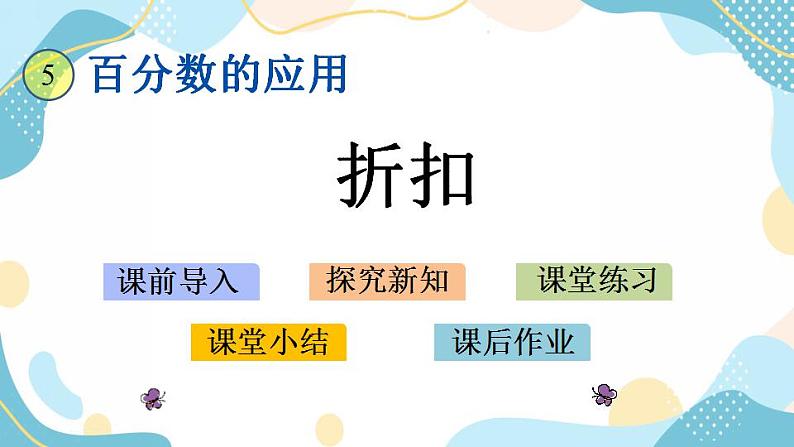 5 百分数的应用

折扣

课前导入

探究新知

课堂练习

课堂小结

课后作业